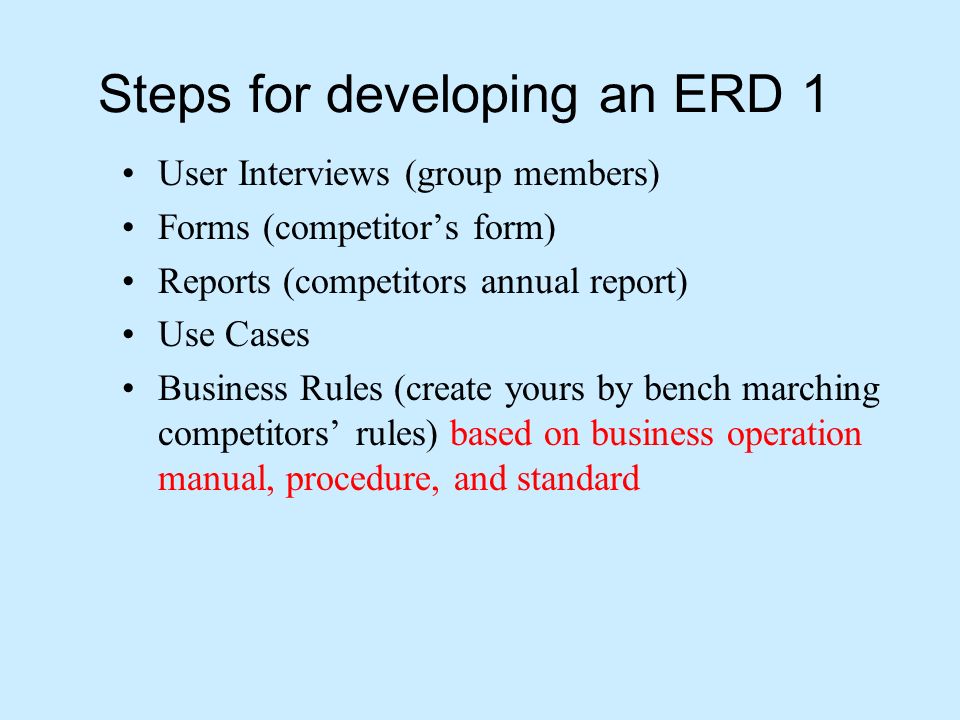 Steps for developing an ERD 1

• User Interviews (group members)
• Forms (competitor’s form)
• Reports (competitors annual report)
• Use Cases
• Business Rules (create yours by bench marching competitors’ rules) based on business operation manual, procedure, and standard